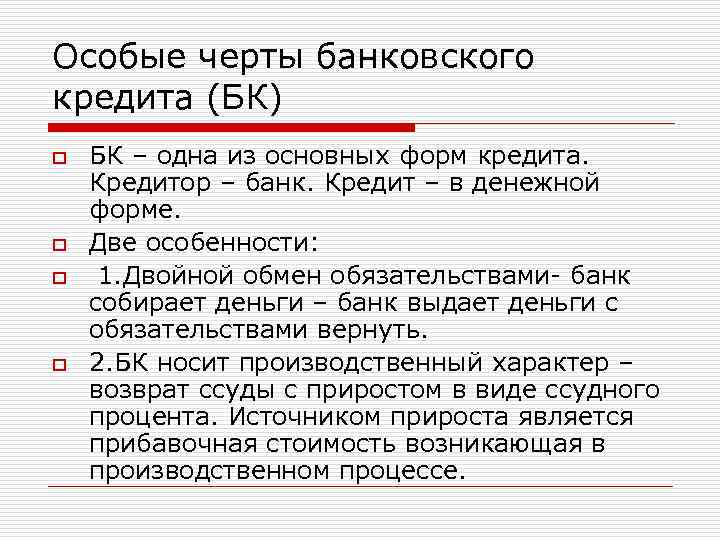 Особые черты банковского кредита (БК)

БК – одна из основных форм кредита. Кредитор – банк. Кредит – в денежной форме.

Две особенности:

1.Двойной обмен обязательствами- банк собирает деньги – банк выдает деньги с обязательствами вернуть.

2.БК носит производственный характер – возврат ссуды с приростом в виде ссудного процента. Источником прироста является прибавочная стоимость возникающая в производственном процессе.